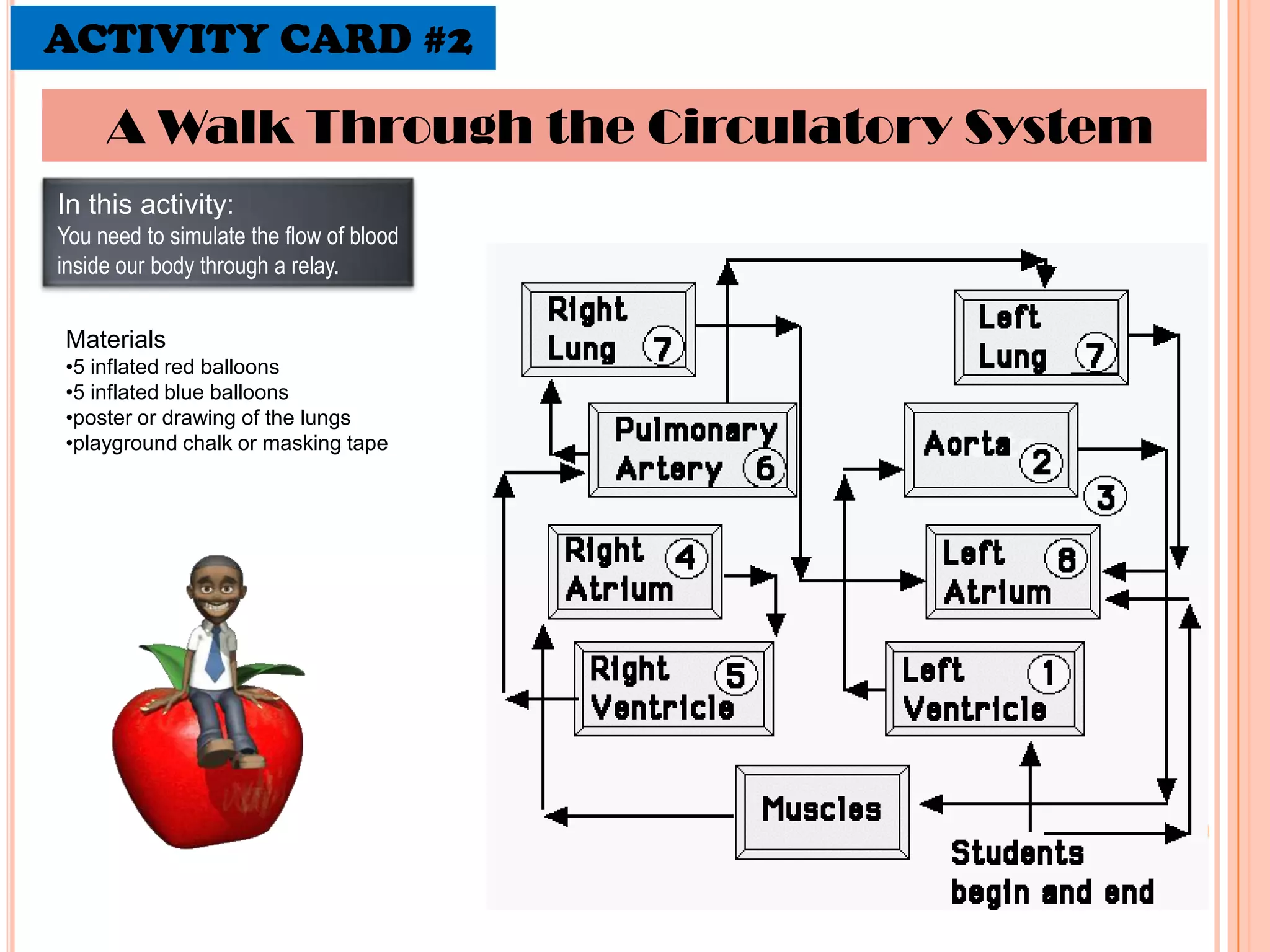 ACTIVITY CARD #2

A Walk Through the Circulatory System

In this activity:
You need to simulate the flow of blood inside our body through a relay.

Materials
•5 inflated red balloons
•5 inflated blue balloons
•poster or drawing of the lungs
•playground chalk or masking tape

Right Lung 7

Left Lung 7

Pulmonary Artery 6

Aorta 2

3

Right Atrium 4

Left Atrium 8

Right Ventricle 5

Left Ventricle 1

Muscles

Students begin and end